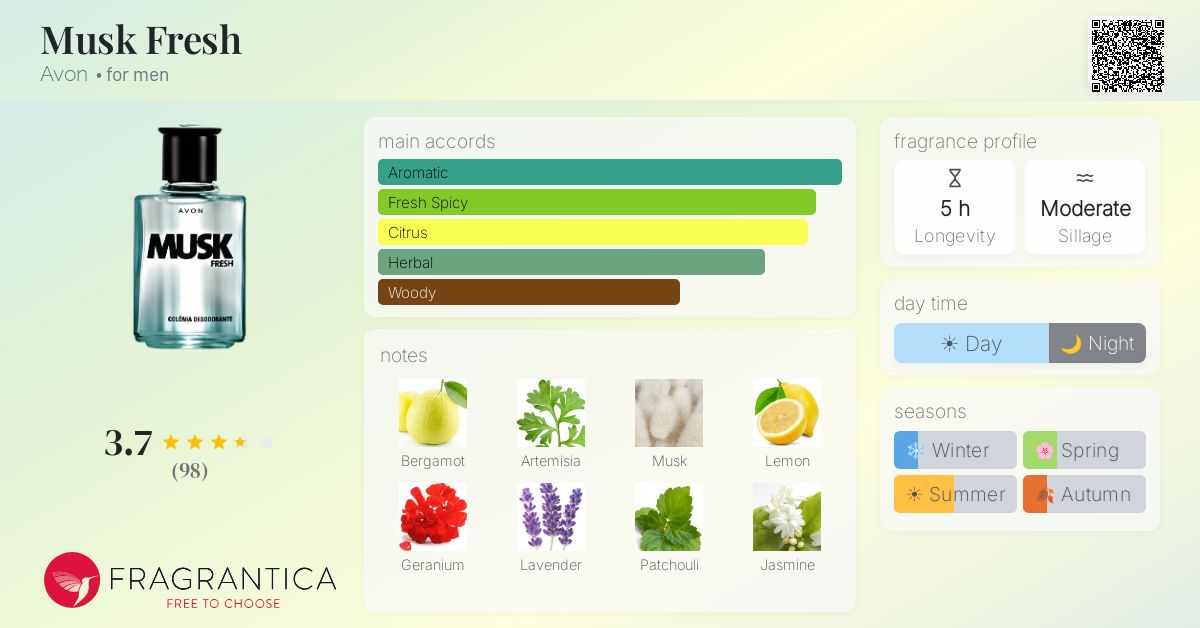 Musk Fresh
Avon • for men

AVON
MUSK
FRESH
COLÔNIA DESODORANTE

3.7
(98)

FRAGRANTICA
FREE TO CHOOSE

main accords
Aromatic
Fresh Spicy
Citrus
Herbal
Woody

notes
Bergamot
Artemisia
Musk
Lemon
Geranium
Lavender
Patchouli
Jasmine

fragrance profile
5 h
Longevity
Moderate
Sillage

day time
Day
Night

seasons
Winter
Spring
Summer
Autumn